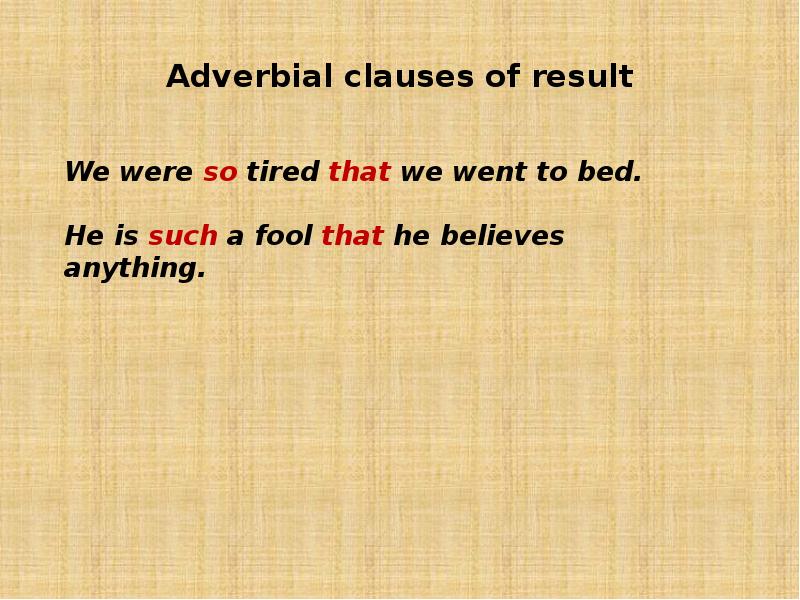 Adverbial clauses of result

We were so tired that we went to bed.

He is such a fool that he believes anything.